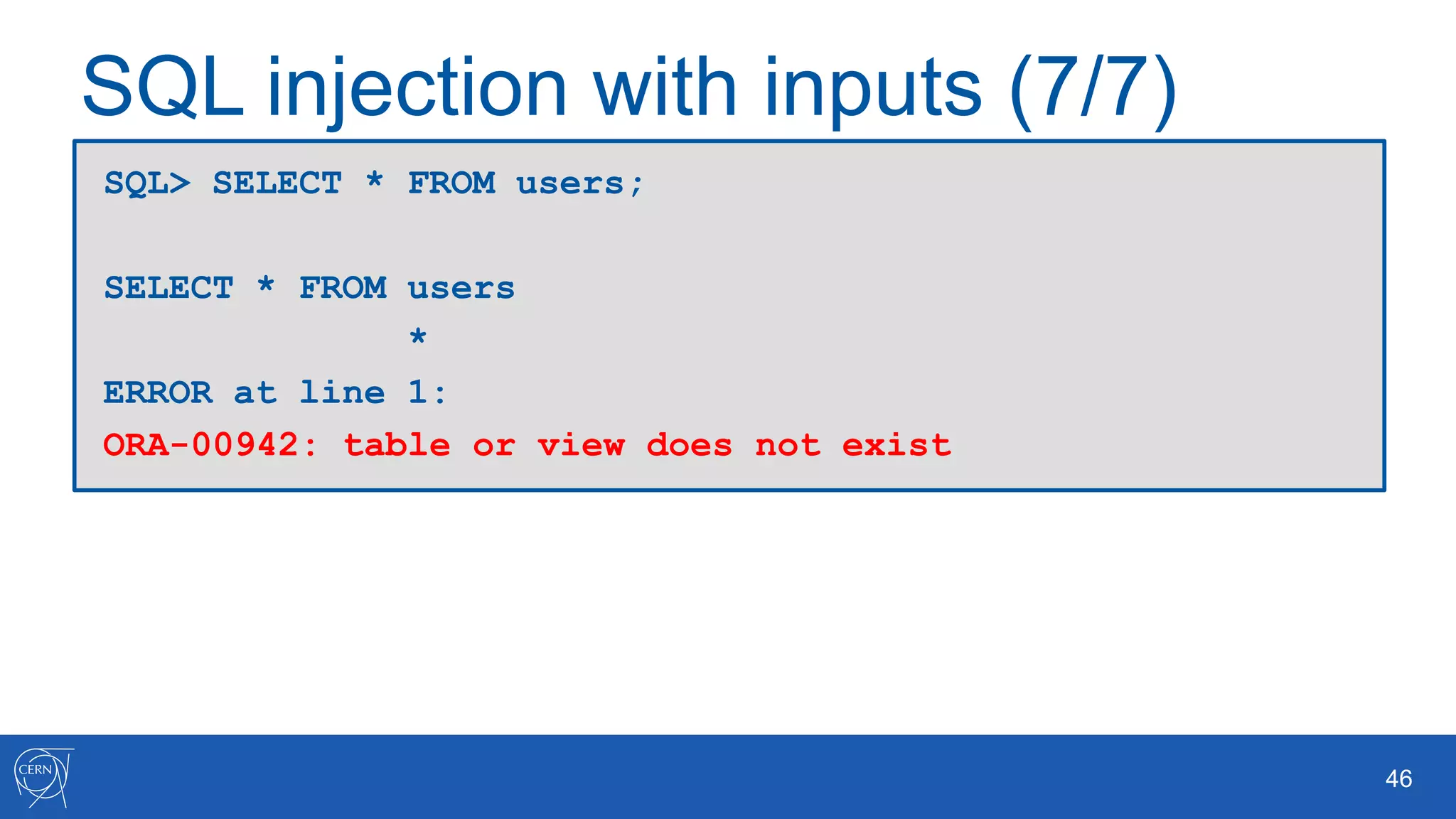 SQL injection with inputs (7/7)

SQL> SELECT * FROM users;

SELECT * FROM users
              *
ERROR at line 1:
ORA-00942: table or view does not exist

CERN

46